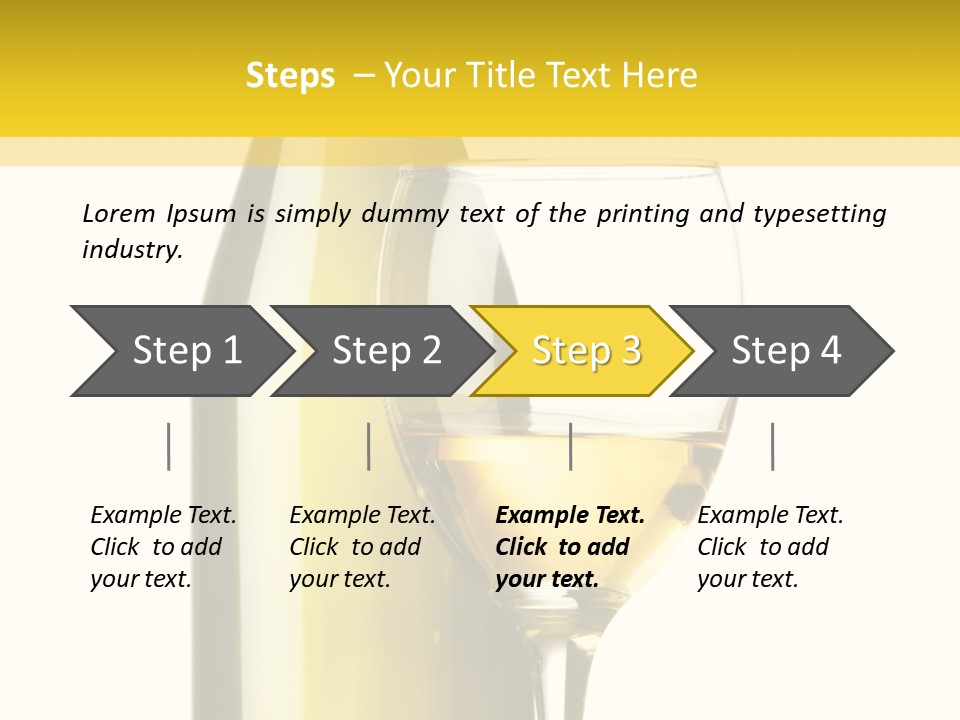 Steps – Your Title Text Here

Lorem Ipsum is simply dummy text of the printing and typesetting industry.

Step 1

Step 2

Step 3

Step 4

Example Text. Click to add your text.

Example Text. Click to add your text.

Example Text. Click to add your text.

Example Text. Click to add your text.